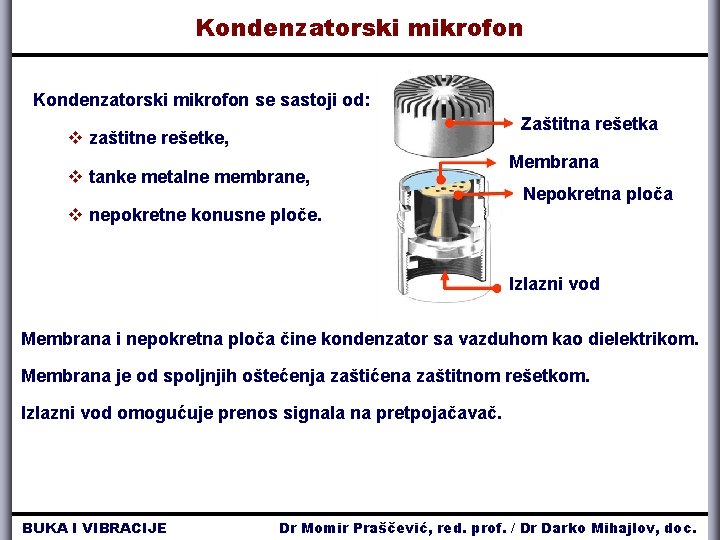 Kondenzatorski mikrofon

Kondenzatorski mikrofon se sastoji od:

❖ zaštitne rešetke,

❖ tanke metalne membrane,

❖ nepokretne konusne ploče.

Zaštitna rešetka

Membrana

Nepokretna ploča

Izlazni vod

Membrana i nepokretna ploča čine kondenzator sa vazduhom kao dielektrikom.

Membrana je od spoljnjih oštećenja zaštićena zaštitnom rešetkom.

Izlazni vod omogućuje prenos signala na pretpojačavač.

BUKA I VIBRACIJE

Dr Momir Praščević, red. prof. / Dr Darko Mihajlov, doc.